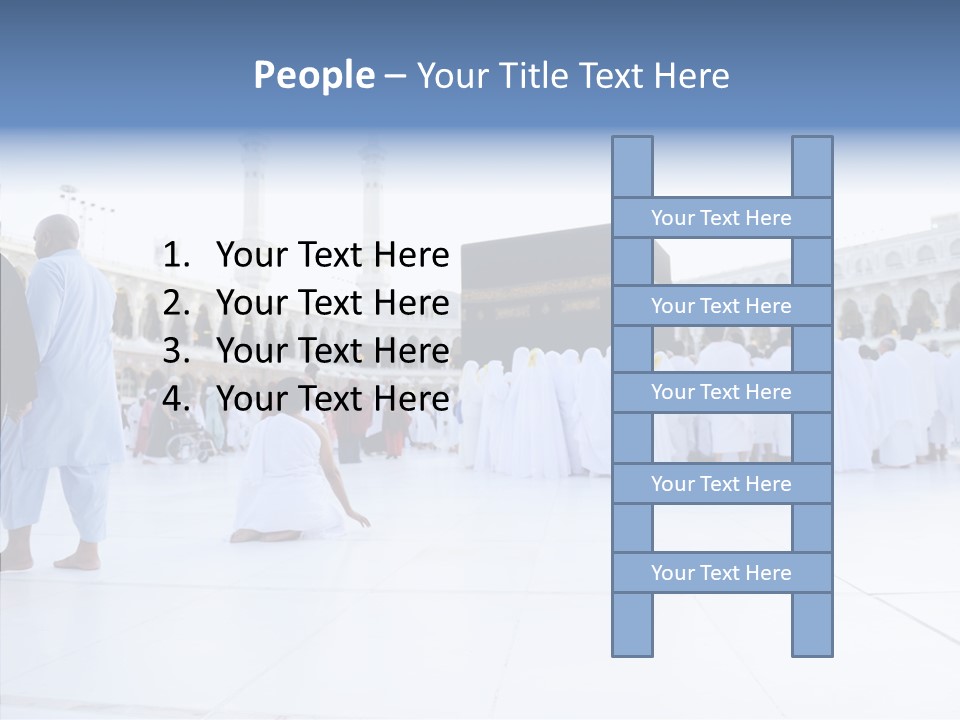 People – Your Title Text Here

1. Your Text Here
2. Your Text Here
3. Your Text Here
4. Your Text Here

Your Text Here

Your Text Here

Your Text Here

Your Text Here

Your Text Here